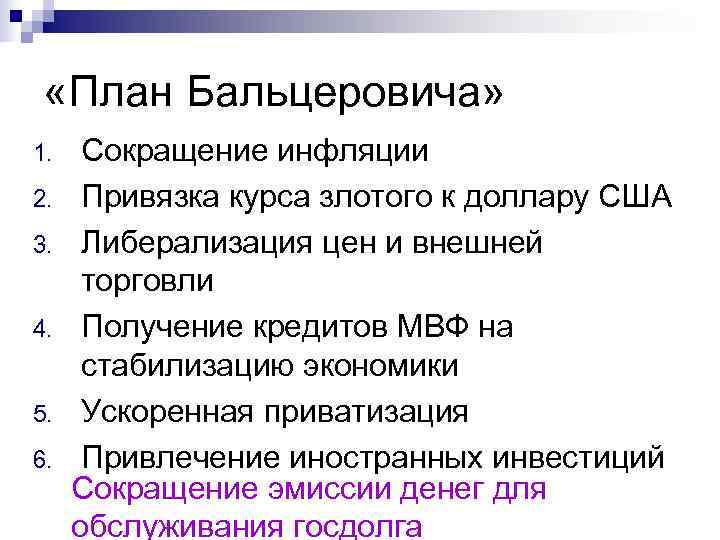 «План Бальцеровича»

1. Сокращение инфляции
2. Привязка курса злотого к доллару США
3. Либерализация цен и внешней торговли
4. Получение кредитов МВФ на стабилизацию экономики
5. Ускоренная приватизация
6. Привлечение иностранных инвестиций

Сокращение эмиссии денег для обслуживания госдолга